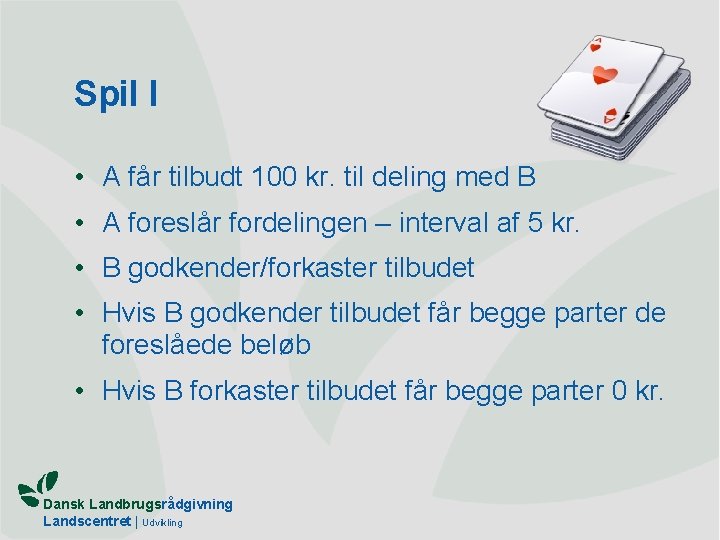 Spil I

• A får tilbudt 100 kr. til deling med B
• A foreslår fordelingen – interval af 5 kr.
• B godkender/forkaster tilbudet
• Hvis B godkender tilbudet får begge parter de foreslåede beløb
• Hvis B forkaster tilbudet får begge parter 0 kr.

Dansk Landbrugsrådgivning
Landscentret | Udvikling